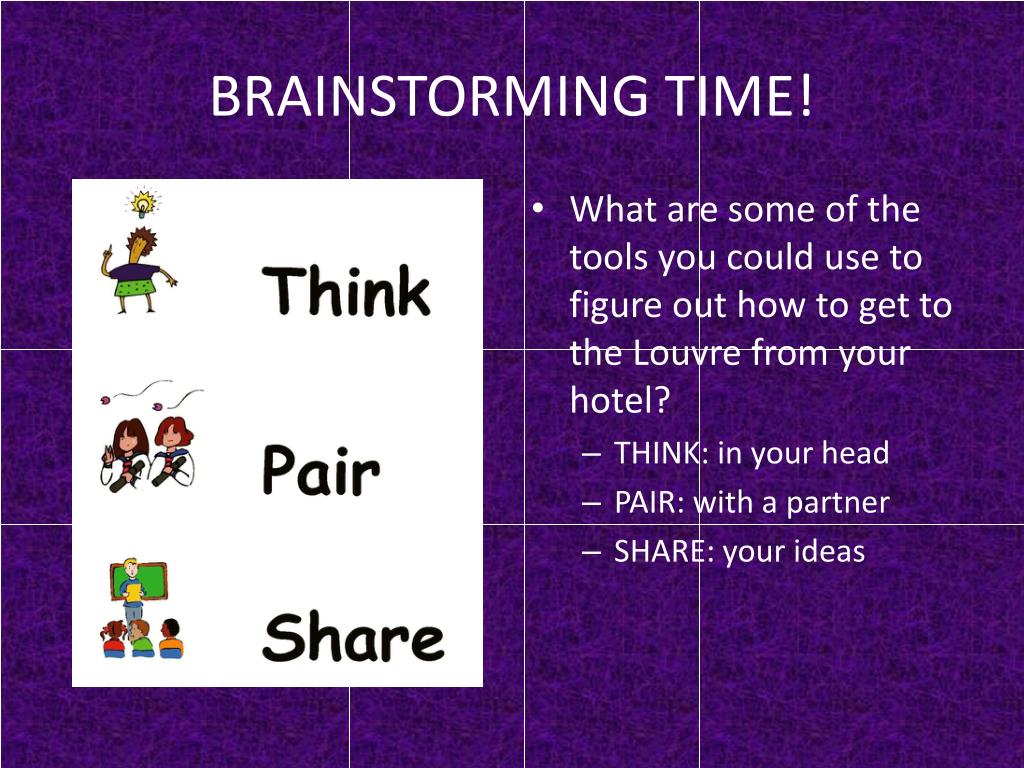 BRAINSTORMING TIME!

Think

Pair

Share

• What are some of the tools you could use to figure out how to get to the Louvre from your hotel?
– THINK: in your head
– PAIR: with a partner
– SHARE: your ideas